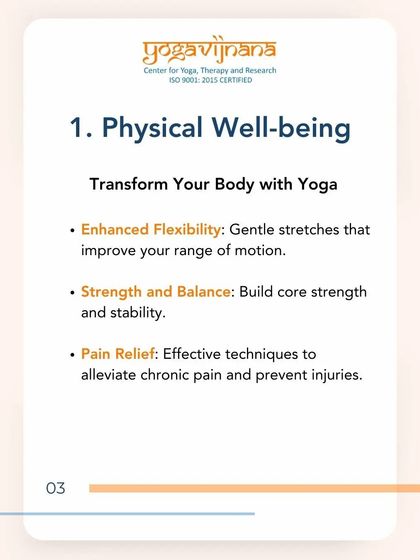 yogavijnana
Center for Yoga, Therapy and Research
ISO 9001: 2015 CERTIFIED

1. Physical Well-being

Transform Your Body with Yoga

• Enhanced Flexibility: Gentle stretches that improve your range of motion.

• Strength and Balance: Build core strength and stability.

• Pain Relief: Effective techniques to alleviate chronic pain and prevent injuries.

03